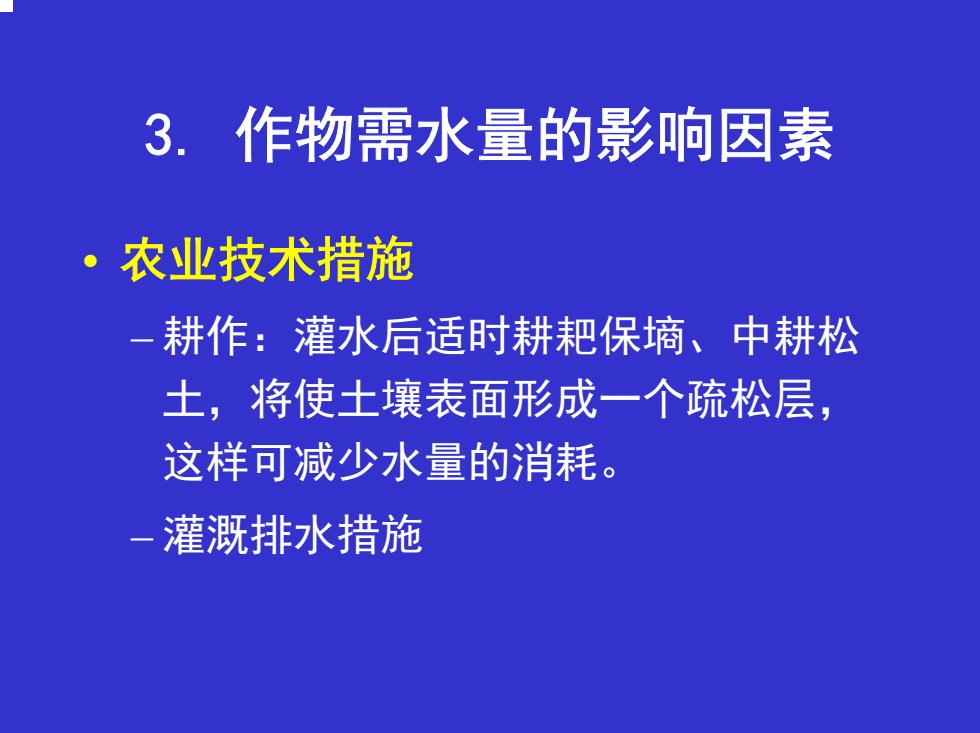 3. 作物需水量的影响因素

• 农业技术措施

– 耕作：灌水后适时耕耙保墒、中耕松土，将使土壤表面形成一个疏松层，这样可减少水量的消耗。

– 灌溉排水措施